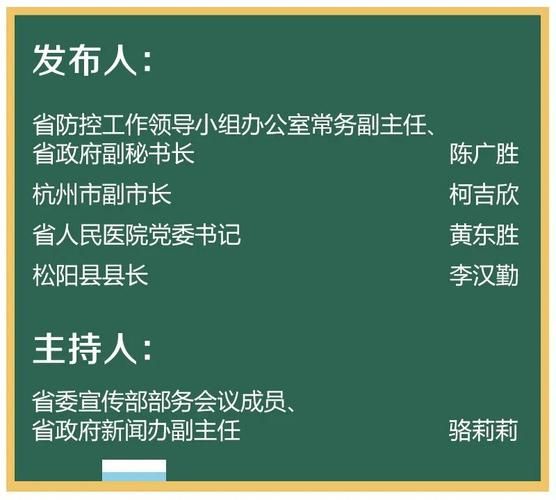 发布人：

省防控工作领导小组办公室常务副主任、省政府副秘书长 陈广胜

杭州市副市长 柯吉欣

省人民医院党委书记 黄东胜

松阳县县长 李汉勤

主持人：

省委宣传部部务会议成员、省政府新闻办副主任 骆莉莉